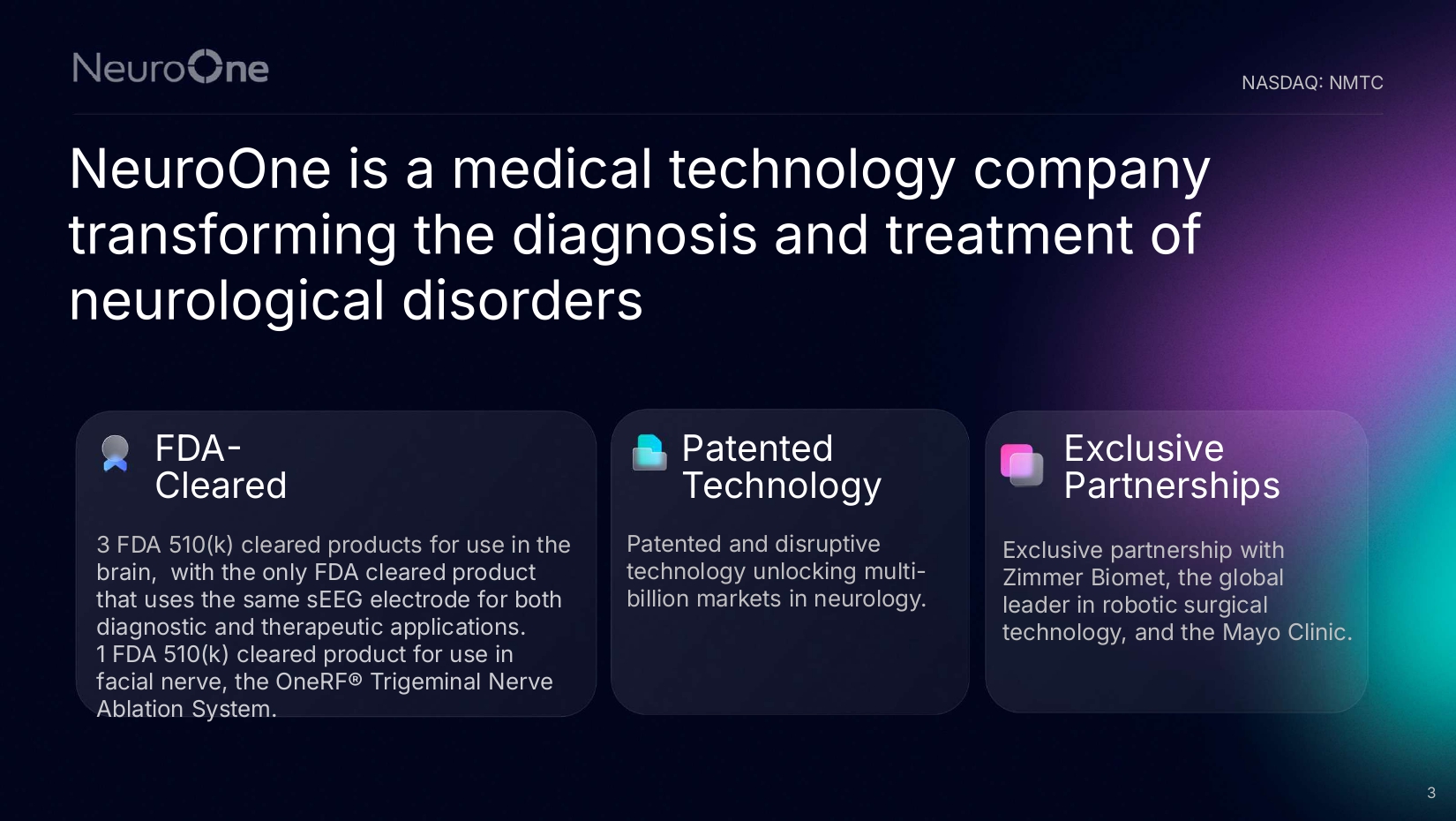 NeuroOne

NASDAQ: NMTC

NeuroOne is a medical technology company transforming the diagnosis and treatment of neurological disorders

FDA-Cleared

3 FDA 510(k) cleared products for use in the brain, with the only FDA cleared product that uses the same sEEG electrode for both diagnostic and therapeutic applications.
1 FDA 510(k) cleared product for use in facial nerve, the OneRF® Trigeminal Nerve Ablation System.

Patented Technology

Patented and disruptive technology unlocking multi-billion markets in neurology.

Exclusive Partnerships

Exclusive partnership with Zimmer Biomet, the global leader in robotic surgical technology, and the Mayo Clinic.

3